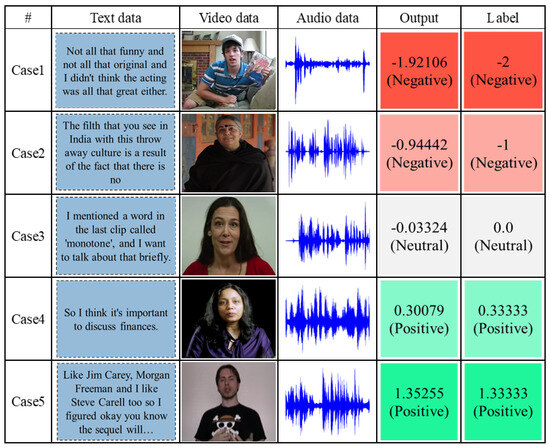 | # | Text data | Video data | Audio data | Output | Label |
|---|---|---|---|---|---|
| Case1 | Not all that funny and not all that original and I didn't think the acting was all that great either. | | | -1.92106 (Negative) | -2 (Negative) |
| Case2 | The filth that you see in India with this throw away culture is a result of the fact that there is no | | | -0.94442 (Negative) | -1 (Negative) |
| Case3 | I mentioned a word in the last clip called 'monotone', and I want to talk about that briefly. | | | -0.03324 (Neutral) | 0.0 (Neutral) |
| Case4 | So I think it's important to discuss finances. | | | 0.30079 (Positive) | 0.33333 (Positive) |
| Case5 | Like Jim Carey, Morgan Freeman and I like Steve Carell too so I figured okay you know the sequel will… | | | 1.35255 (Positive) | 1.33333 (Positive) |